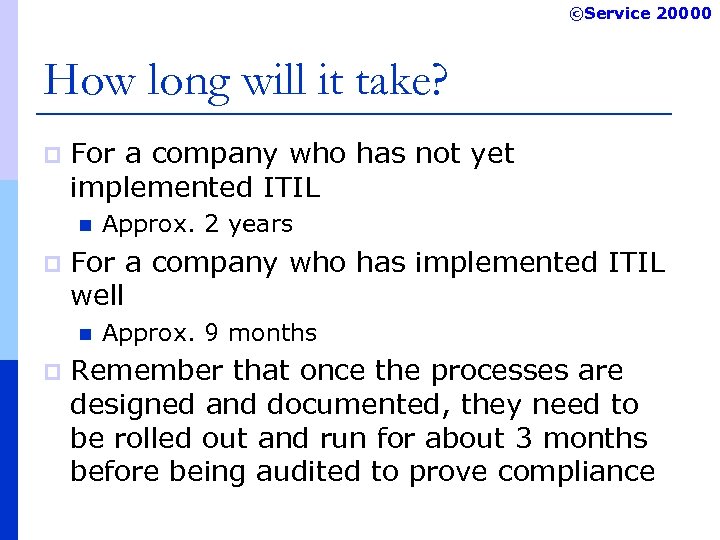 ©Service 20000

How long will it take?

For a company who has not yet implemented ITIL

Approx. 2 years

For a company who has implemented ITIL well

Approx. 9 months

Remember that once the processes are designed and documented, they need to be rolled out and run for about 3 months before being audited to prove compliance